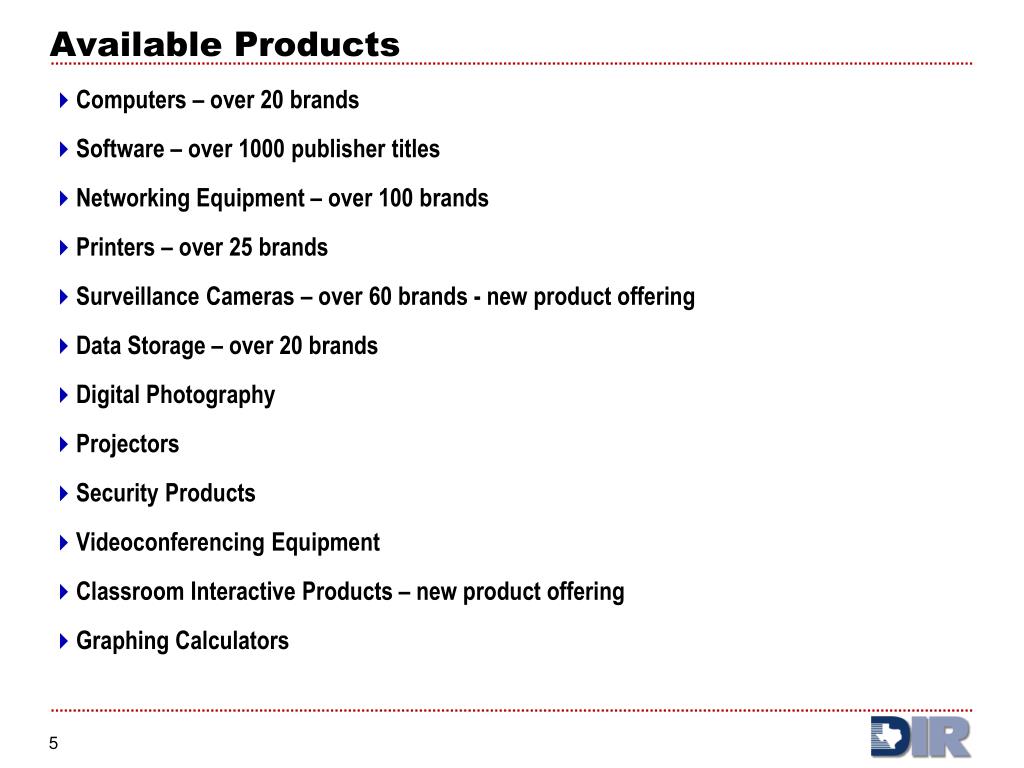 Available Products

Computers – over 20 brands

Software – over 1000 publisher titles

Networking Equipment – over 100 brands

Printers – over 25 brands

Surveillance Cameras – over 60 brands - new product offering

Data Storage – over 20 brands

Digital Photography

Projectors

Security Products

Videoconferencing Equipment

Classroom Interactive Products – new product offering

Graphing Calculators

5

DIR